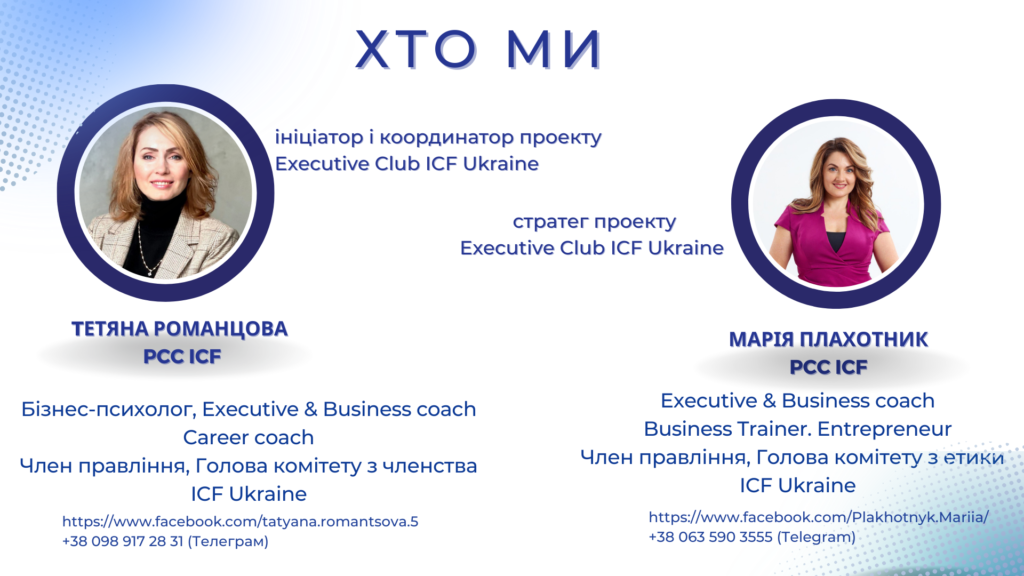 ХТО МИ

ініціатор і координатор проекту
Executive Club ICF Ukraine

ТЕТЯНА РОМАНЦОВА
PCC ICF

Бізнес-психолог, Executive & Business coach
Career coach
Член правління, Голова комітету з членства
ICF Ukraine

https://www.facebook.com/tatyana.romantsova.5
+38 098 917 28 31 (Телеграм)

стратег проекту
Executive Club ICF Ukraine

МАРІЯ ПЛАХОТНИК
PCC ICF

Executive & Business coach
Business Trainer. Entrepreneur
Член правління, Голова комітету з етики
ICF Ukraine

https://www.facebook.com/Plakhotnyk.Mariia/
+38 063 590 3555 (Telegram)